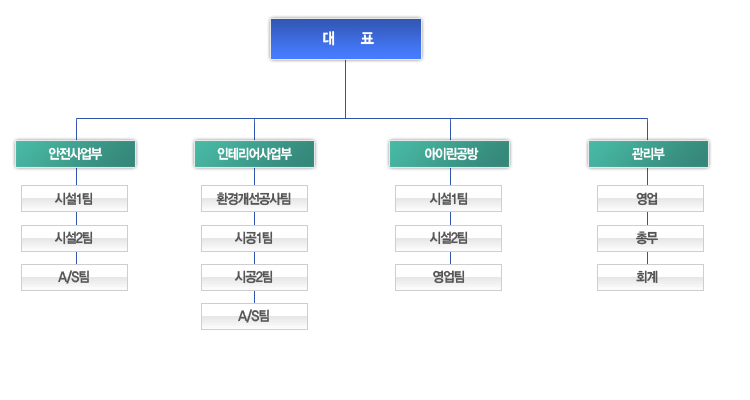 대 표

안전사업부

시설1팀

시설2팀

A/S팀

인테리어사업부

환경개선공사팀

시공1팀

시공2팀

A/S팀

아이린공방

시설1팀

시설2팀

영업팀

관리부

영업

총무

회계